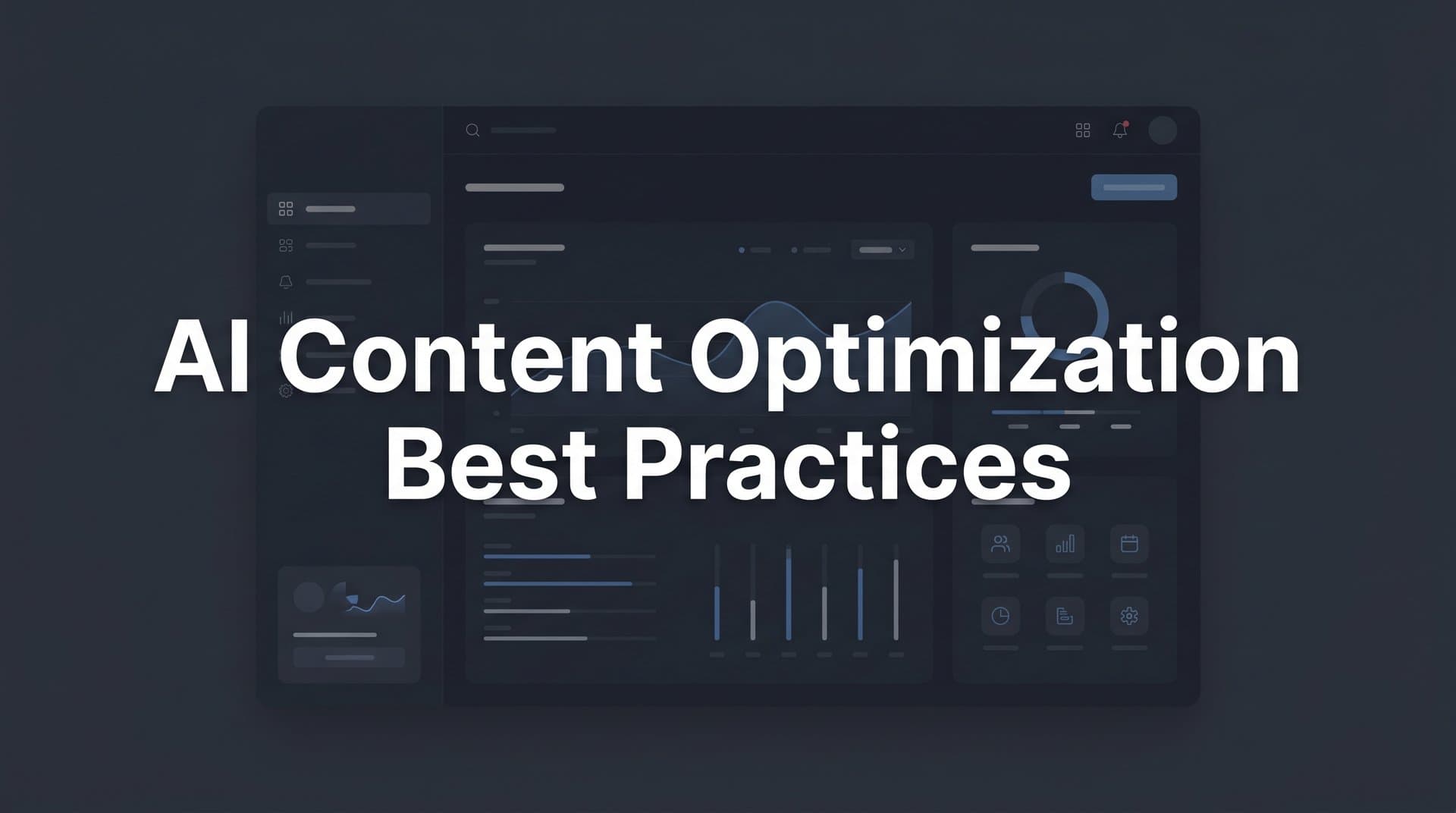 AI Content Optimization Best Practices